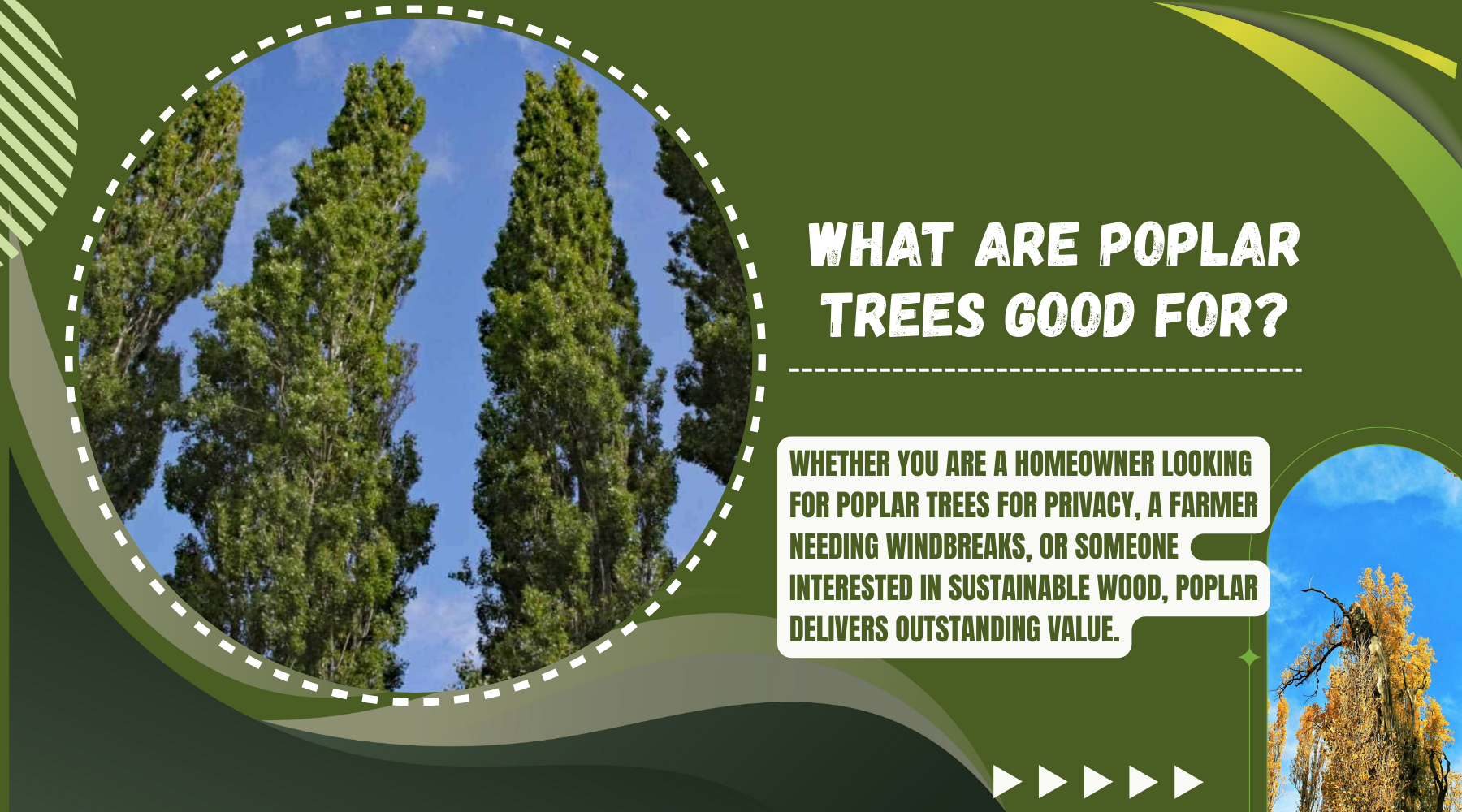 WHAT ARE POPLAR TREES GOOD FOR?

WHETHER YOU ARE A HOMEOWNER LOOKING FOR POPLAR TREES FOR PRIVACY, A FARMER NEEDING WINDBREAKS, OR SOMEONE INTERESTED IN SUSTAINABLE WOOD, POPLAR DELIVERS OUTSTANDING VALUE.